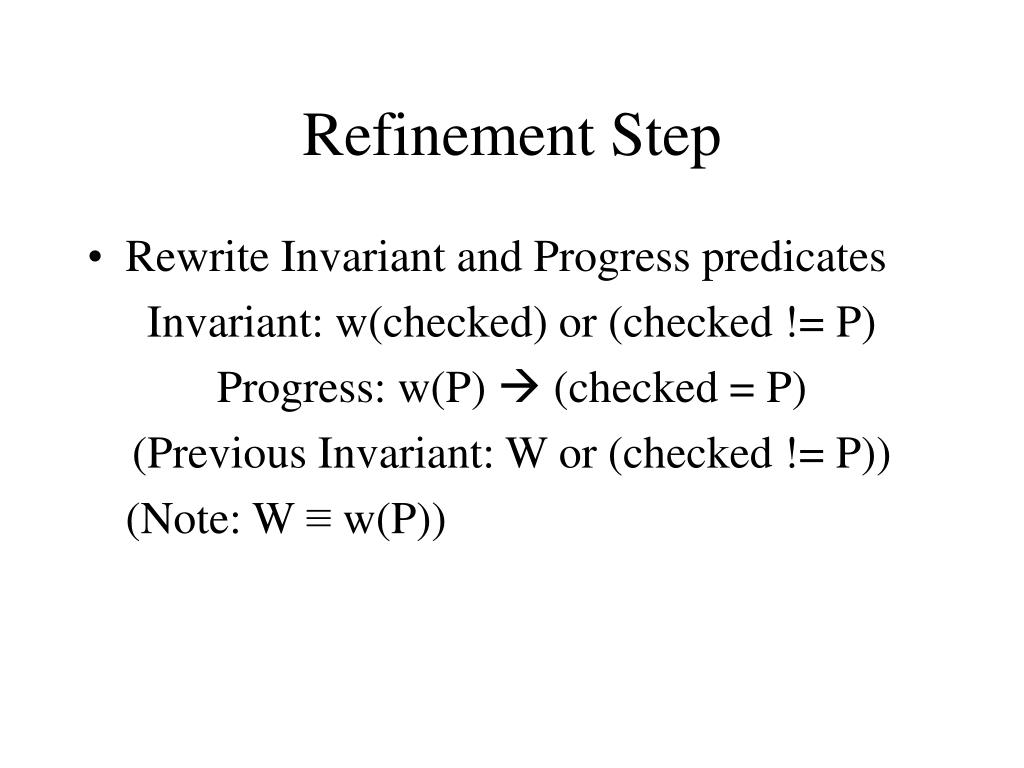 Refinement Step

• Rewrite Invariant and Progress predicates

Invariant: w(checked) or (checked != P)

Progress: w(P) → (checked = P)

(Previous Invariant: W or (checked != P))

(Note: W ≡ w(P))